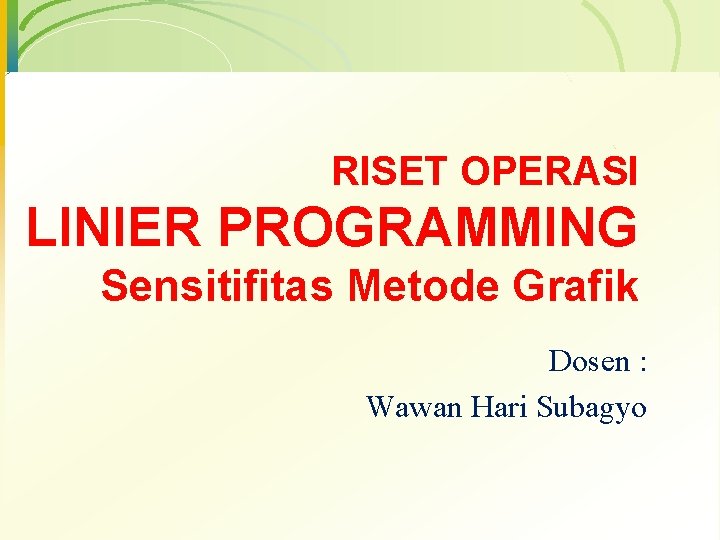 RISET OPERASI
LINIER PROGRAMMING
Sensitifitas Metode Grafik

Dosen :
Wawan Hari Subagyo